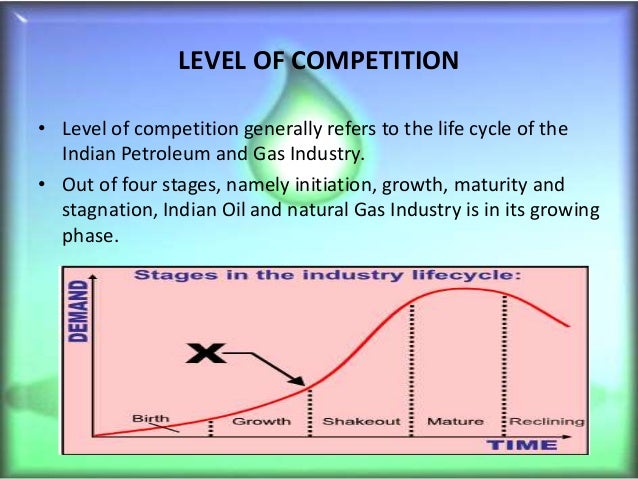 LEVEL OF COMPETITION

• Level of competition generally refers to the life cycle of the Indian Petroleum and Gas Industry.

• Out of four stages, namely initiation, growth, maturity and stagnation, Indian Oil and natural Gas Industry is in its growing phase.

Stages in the industry lifecycle:

DEMAND

X

Birth
Growth
Shakeout
Mature
Reclining

TIME